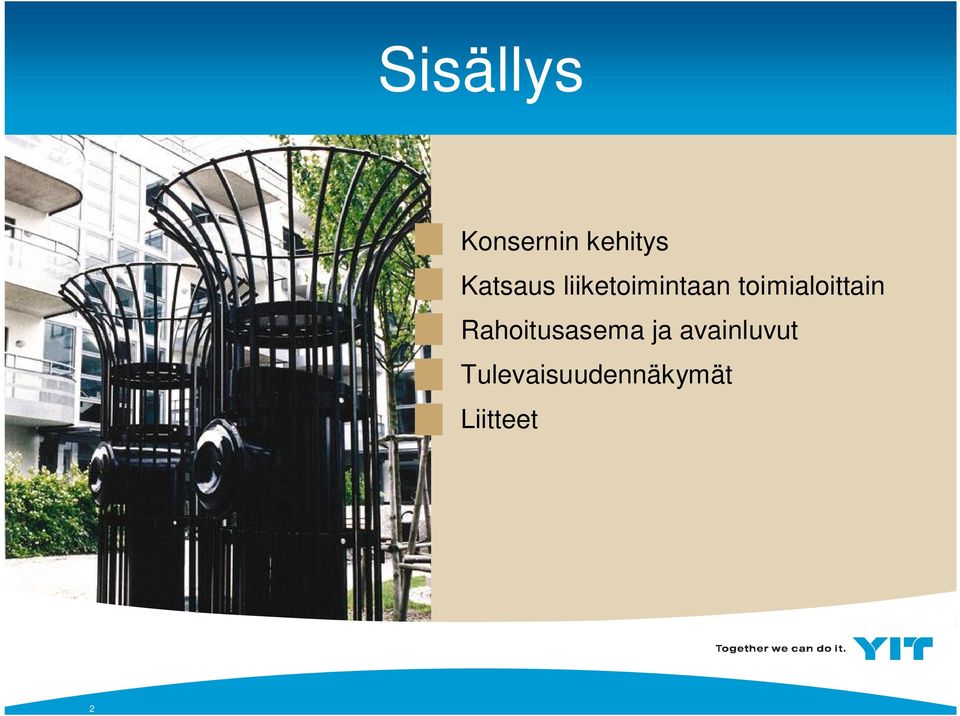 Sisällys

Konsernin kehitys
Katsaus liiketoimintaan toimialoittain
Rahoitusasema ja avainluvut
Tulevaisuudennäkymät
Liitteet

Together we can do it. YIT

2